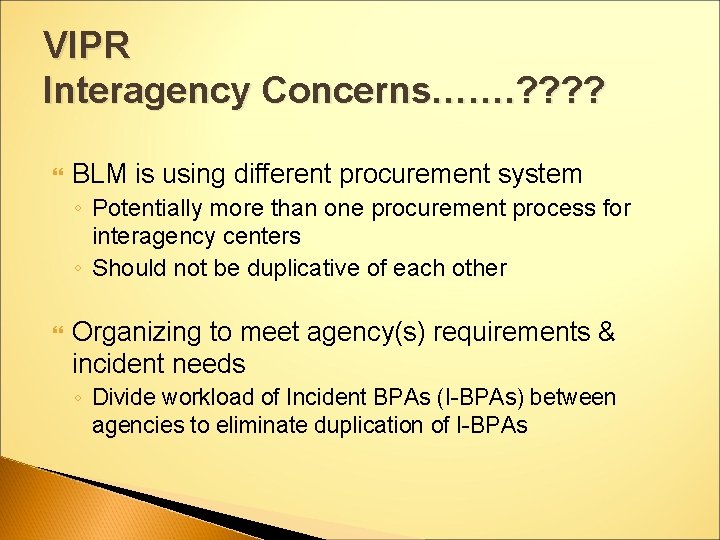 VIPR
Interagency Concerns…….????

BLM is using different procurement system
◦ Potentially more than one procurement process for interagency centers
◦ Should not be duplicative of each other

Organizing to meet agency(s) requirements & incident needs
◦ Divide workload of Incident BPAs (I-BPAs) between agencies to eliminate duplication of I-BPAs